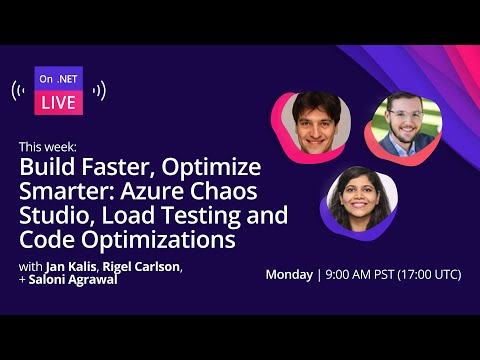 On .NET
LIVE

This week:
Build Faster, Optimize Smarter: Azure Chaos Studio, Load Testing and Code Optimizations

with Jan Kalis, Rigel Carlson, + Saloni Agrawal

Monday | 9:00 AM PST (17:00 UTC)